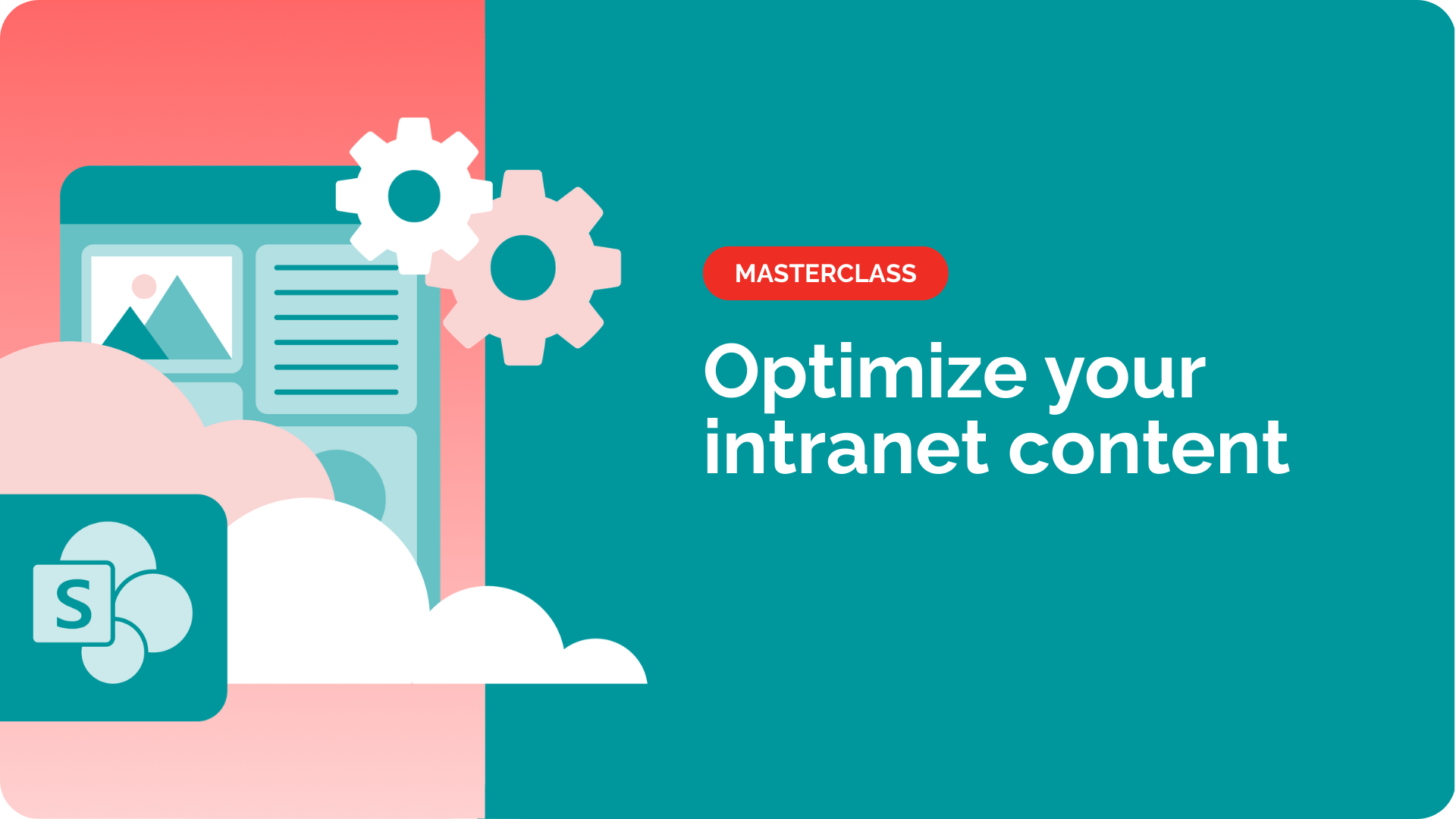 S

MASTERCLASS

Optimize your intranet content